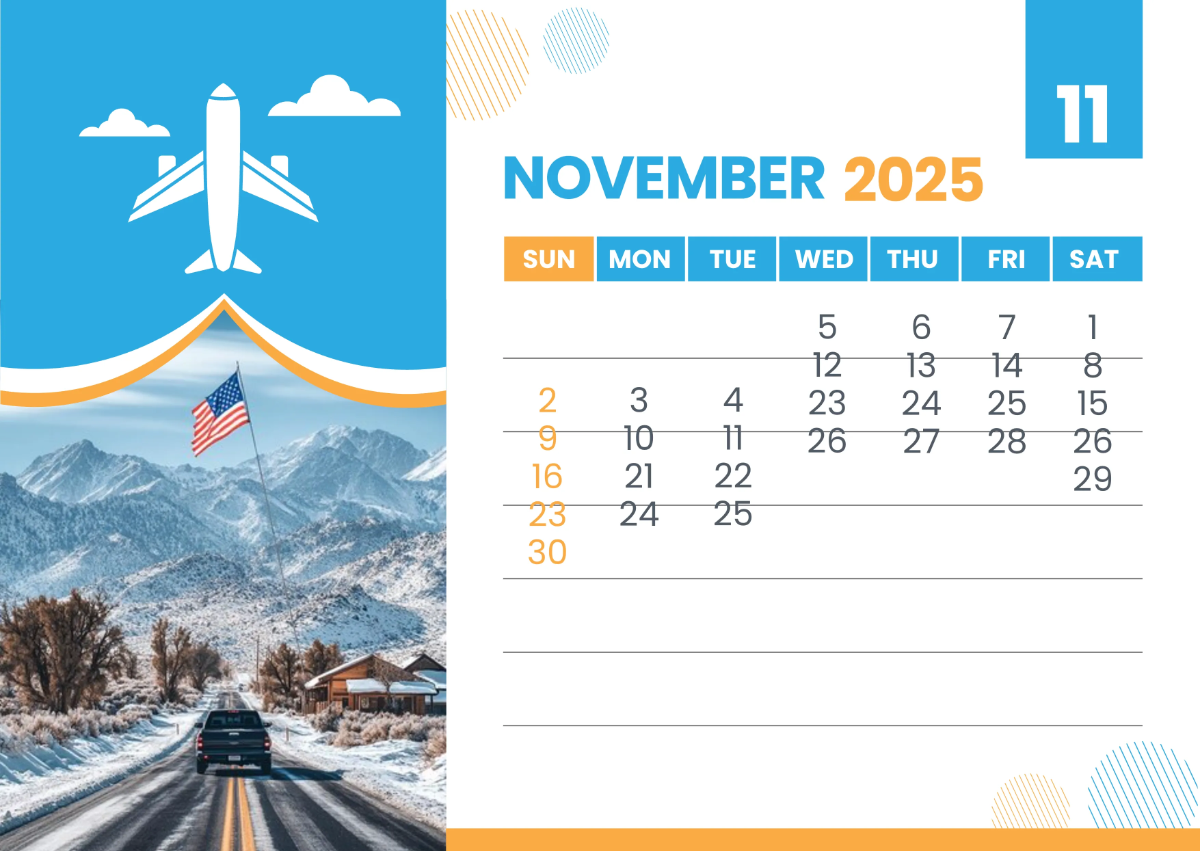 11

NOVEMBER 2025

| SUN | MON | TUE | WED | THU | FRI | SAT |
|---|---|---|---|---|---|---|
| | | | 5 | 6 | 7 | 1 |
| | | | 12 | 13 | 14 | 8 |
| 2 | 3 | 4 | 23 | 24 | 25 | 15 |
| 9 | 10 | 11 | 26 | 27 | 28 | 26 |
| 16 | 21 | 22 | | | | 29 |
| 23 | 24 | 25 | | | | |
| 30 | | | | | | |